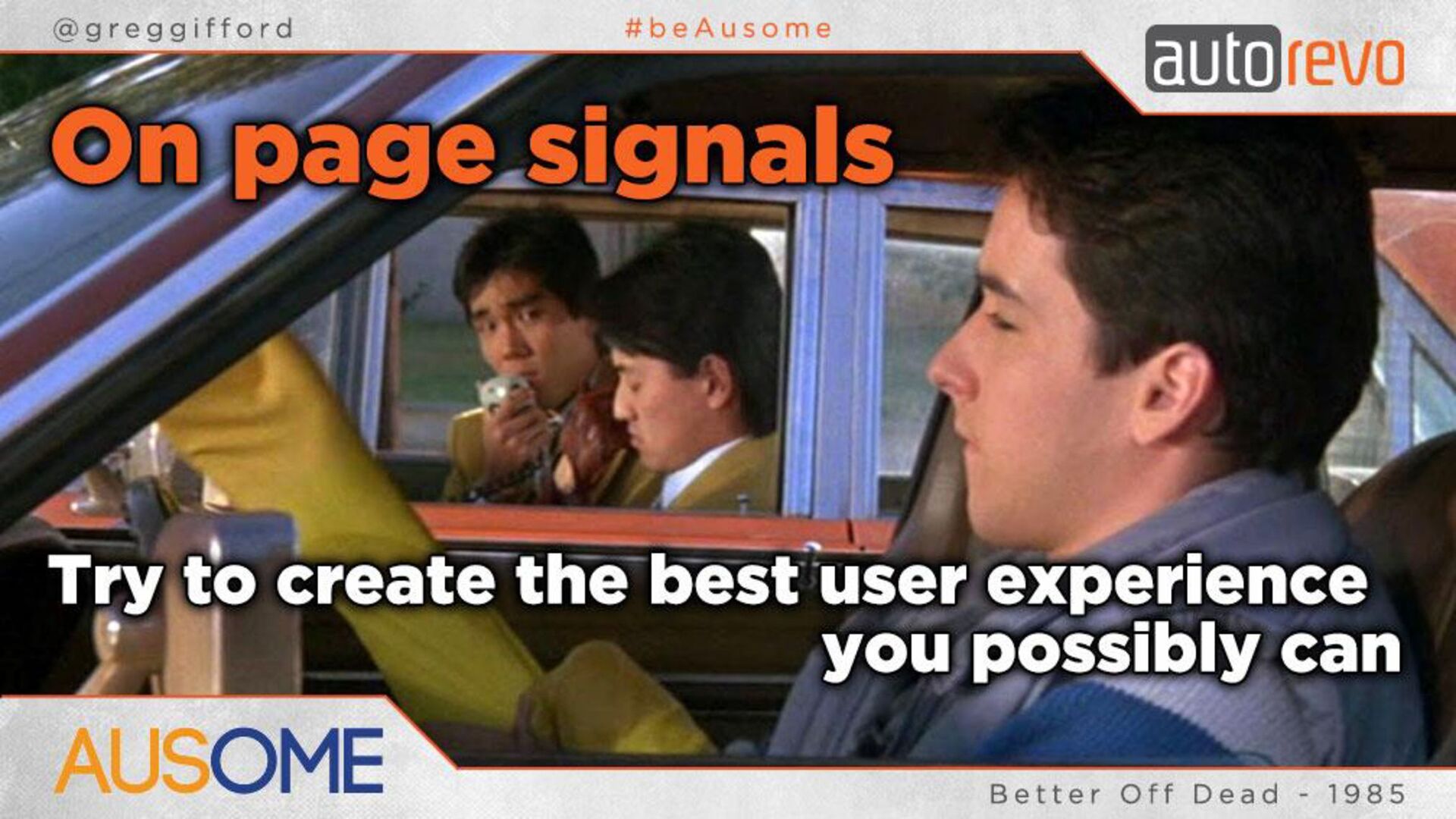 @greggifford

#beAusome

autorevo

On page signals

Try to create the best user experience you possibly can

AUSOME

Better Off Dead - 1985